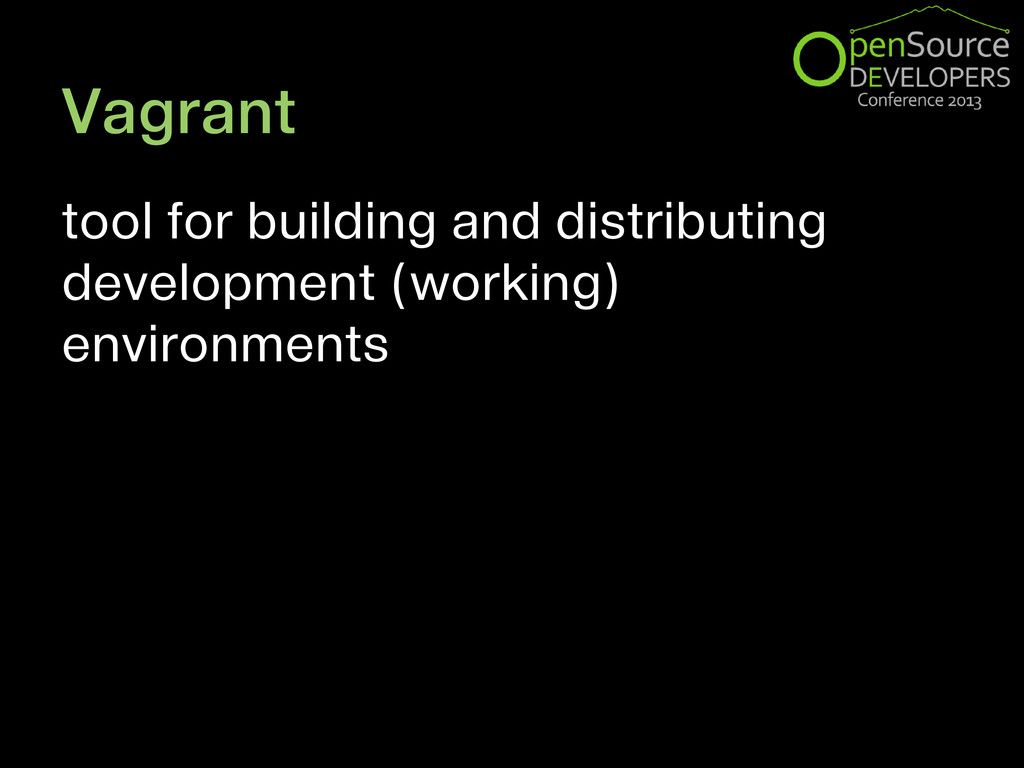 OpenSource DEVELOPERS Conference 2013

Vagrant

tool for building and distributing development (working) environments